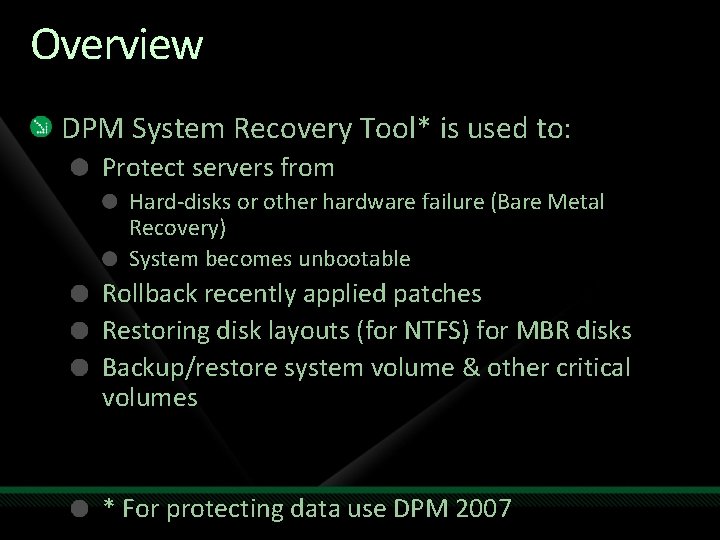 Overview

DPM System Recovery Tool* is used to:

Protect servers from

Hard-disks or other hardware failure (Bare Metal Recovery)

System becomes unbootable

Rollback recently applied patches

Restoring disk layouts (for NTFS) for MBR disks

Backup/restore system volume & other critical volumes

* For protecting data use DPM 2007